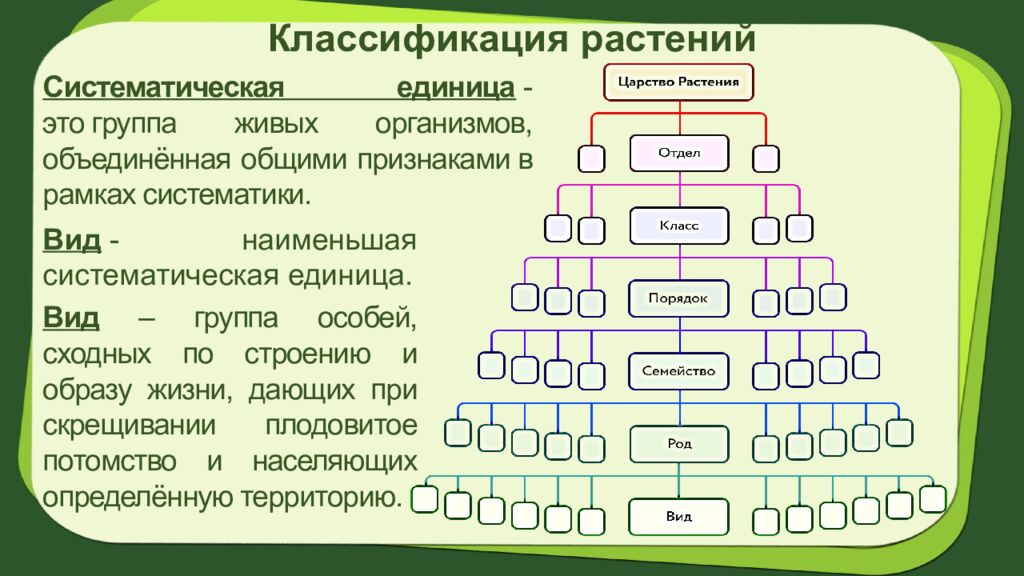 Классификация растений

Систематическая единица - это группа живых организмов, объединённая общими признаками в рамках систематики.

Вид - наименьшая систематическая единица.

Вид – группа особей, сходных по строению и образу жизни, дающих при скрещивании плодовитое потомство и населяющих определённую территорию.

Царство Растения

Отдел

Класс

Порядок

Семейство

Род

Вид